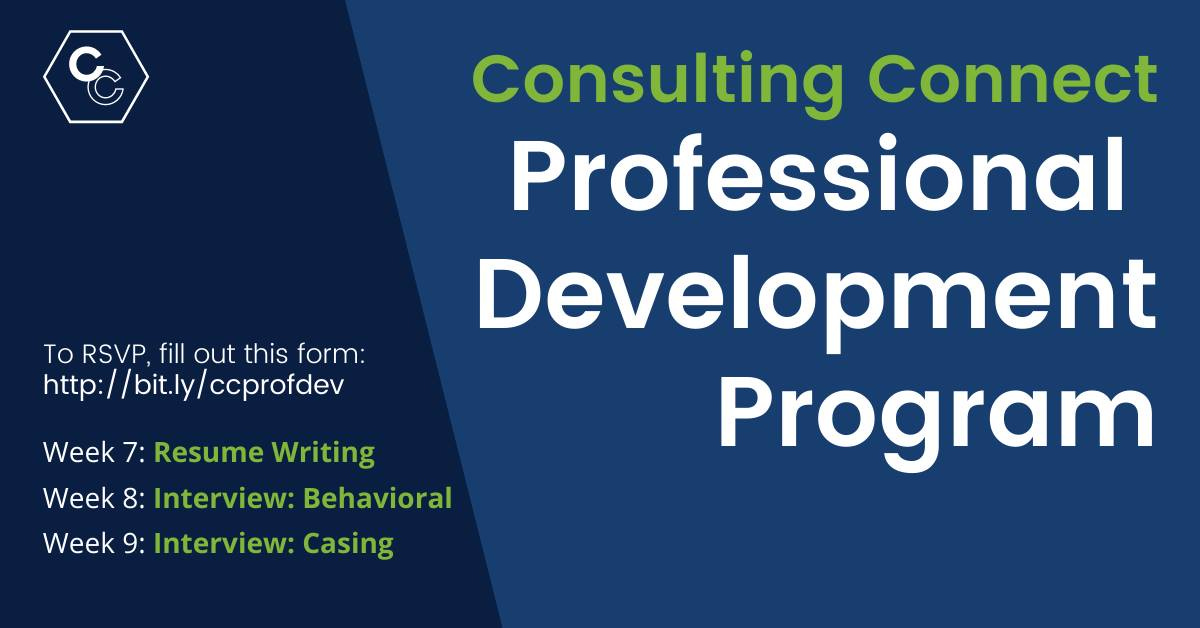 CC

Consulting Connect
Professional Development Program

To RSVP, fill out this form:
http://bit.ly/ccprofdev

Week 7: Resume Writing
Week 8: Interview: Behavioral
Week 9: Interview: Casing